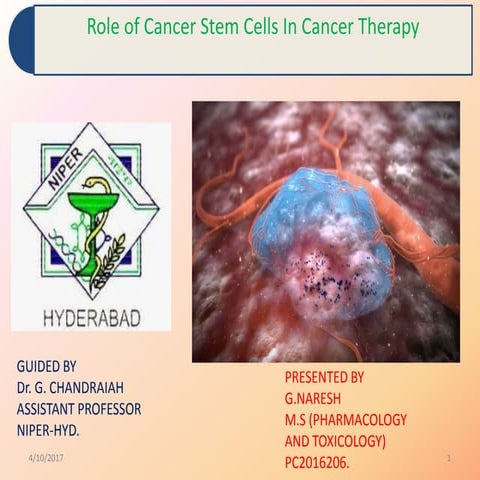 Role of Cancer Stem Cells In Cancer Therapy

NIPER

HYDERABAD

GUIDED BY
Dr. G. CHANDRAIAH
ASSISTANT PROFESSOR
NIPER-HYD.

PRESENTED BY
G.NARESH
M.S (PHARMACOLOGY AND TOXICOLOGY)
PC2016206.

4/10/2017

1